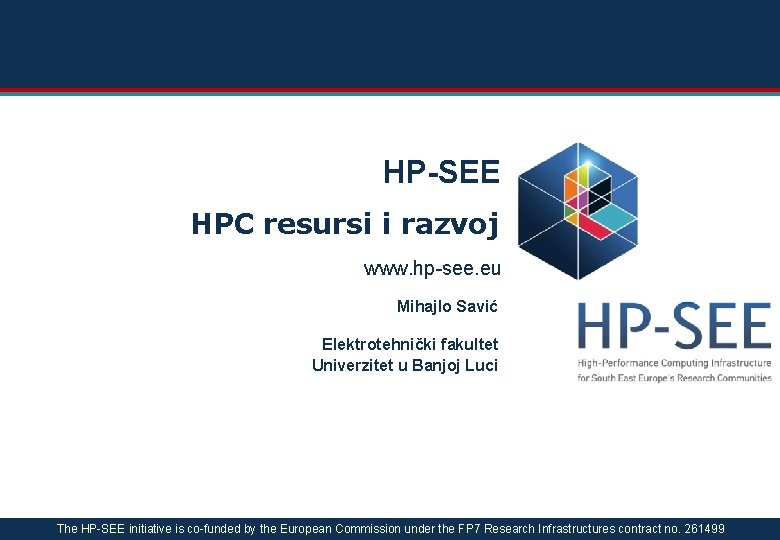 HP-SEE

HPC resursi i razvoj

www.hp-see.eu

Mihajlo Savić

Elektrotehnički fakultet
Univerzitet u Banjoj Luci

HP-SEE
High-Performance Computing Infrastructure for South East Europe's Research Communities

The HP-SEE initiative is co-funded by the European Commission under the FP7 Research Infrastructures contract no. 261499